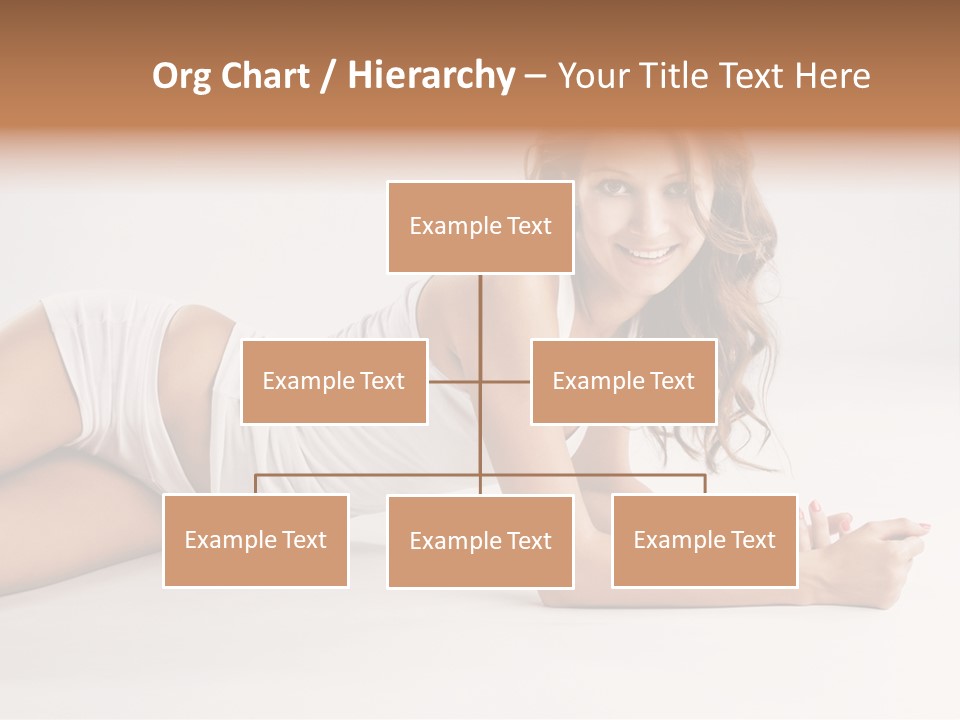 Org Chart / Hierarchy – Your Title Text Here

Example Text

Example Text

Example Text

Example Text

Example Text

Example Text